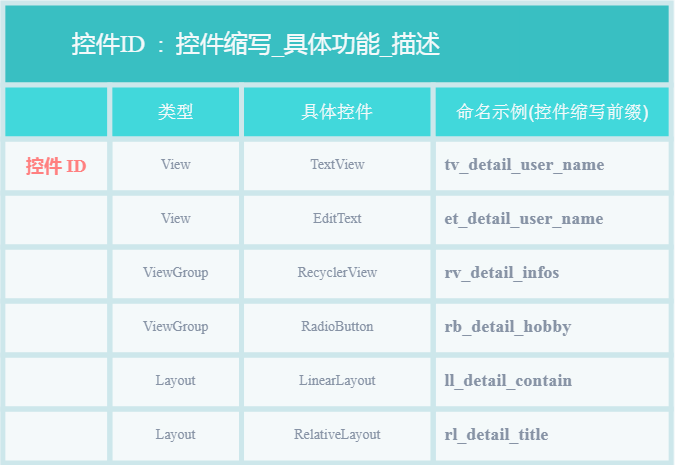 控件ID ：控件缩写_具体功能_描述

|  | 类型 | 具体控件 | 命名示例(控件缩写前缀) |
|---|---|---|---|
| 控件 ID | View | TextView | tv_detail_user_name |
|  | View | EditText | et_detail_user_name |
|  | ViewGroup | RecyclerView | rv_detail_infos |
|  | ViewGroup | RadioButton | rb_detail_hobby |
|  | Layout | LinearLayout | ll_detail_contain |
|  | Layout | RelativeLayout | rl_detail_title |